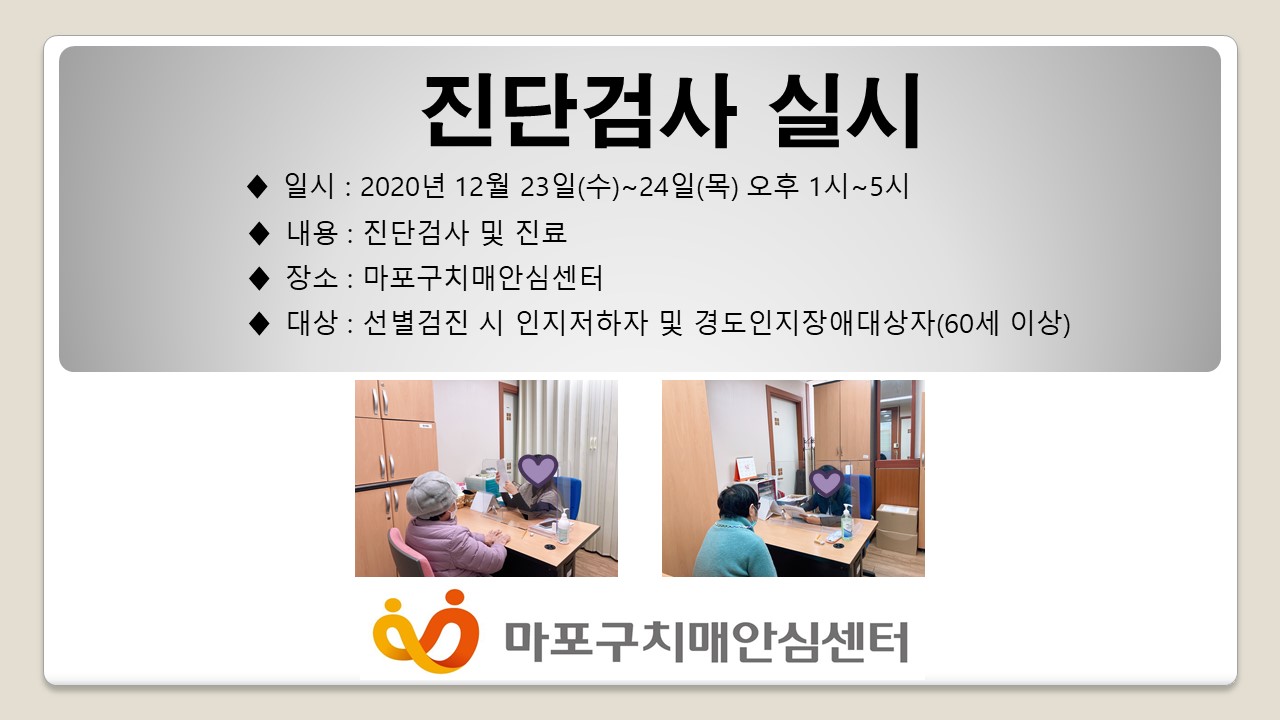 진단검사 실시

◆ 일시 : 2020년 12월 23일(수)~24일(목) 오후 1시~5시

◆ 내용 : 진단검사 및 진료

◆ 장소 : 마포구치매안심센터

◆ 대상 : 선별검진 시 인지저하자 및 경도인지장애대상자(60세 이상)

마포구치매안심센터